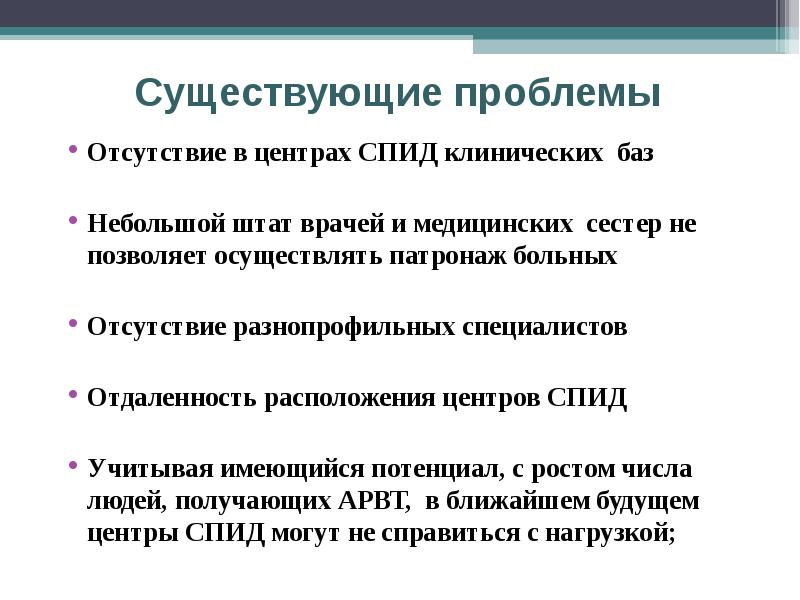 Существующие проблемы

• Отсутствие в центрах СПИД клинических баз

• Небольшой штат врачей и медицинских сестер не позволяет осуществлять патронаж больных

• Отсутствие разнопрофильных специалистов

• Отдаленность расположения центров СПИД

• Учитывая имеющийся потенциал, с ростом числа людей, получающих АРВТ, в ближайшем будущем центры СПИД могут не справиться с нагрузкой;